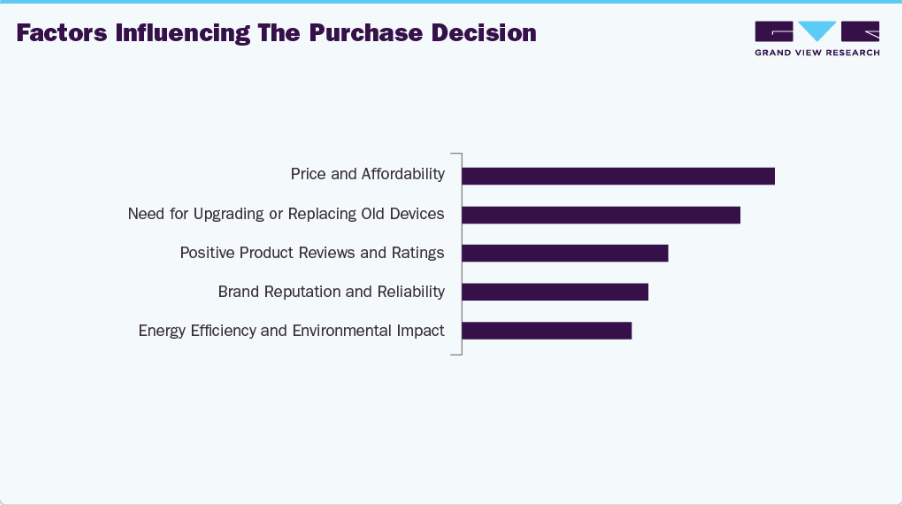 Factors Influencing The Purchase Decision

GRAND VIEW RESEARCH

Price and Affordability

Need for Upgrading or Replacing Old Devices

Positive Product Reviews and Ratings

Brand Reputation and Reliability

Energy Efficiency and Environmental Impact